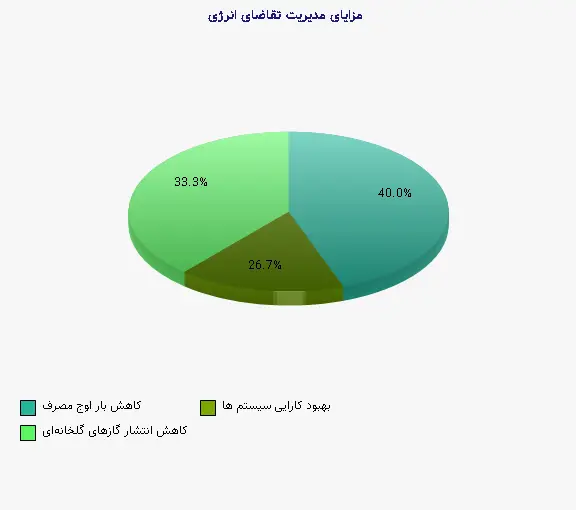 مزایای مدیریت تقاضای انرژی

33.3%
40.0%
26.7%

کاهش بار اوج مصرف
بهبود کارایی سیستم ها
کاهش انتشار گازهای گلخانه‌ای